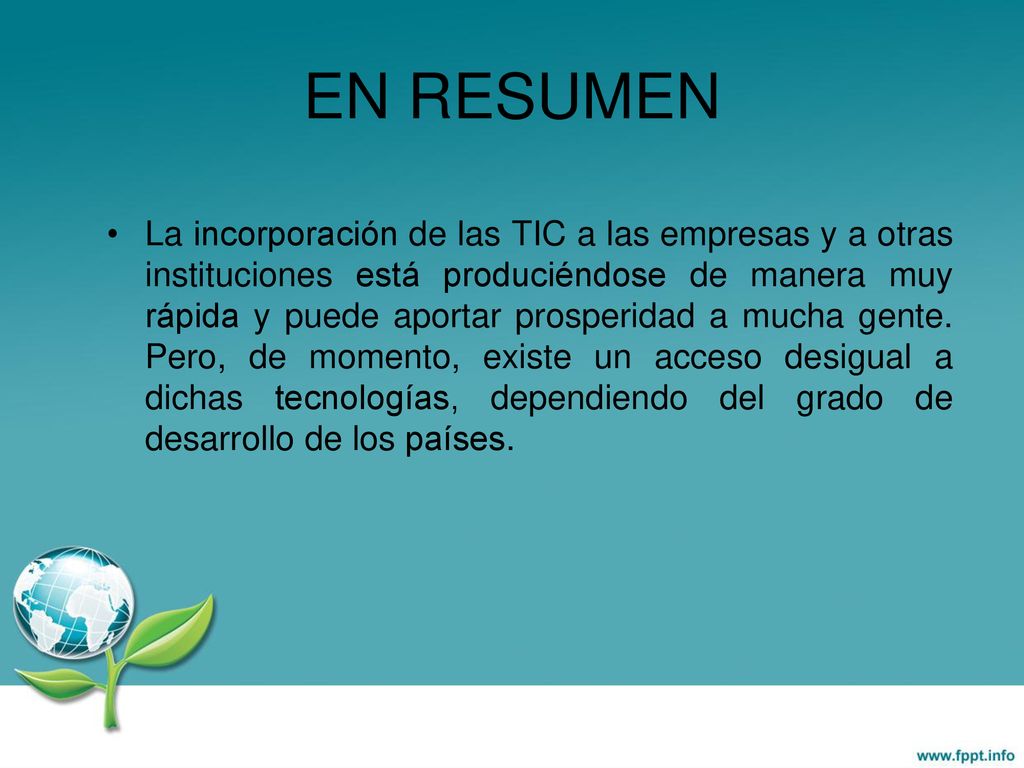 EN RESUMEN

• La incorporación de las TIC a las empresas y a otras instituciones está produciéndose de manera muy rápida y puede aportar prosperidad a mucha gente. Pero, de momento, existe un acceso desigual a dichas tecnologías, dependiendo del grado de desarrollo de los países.

www.fppt.info